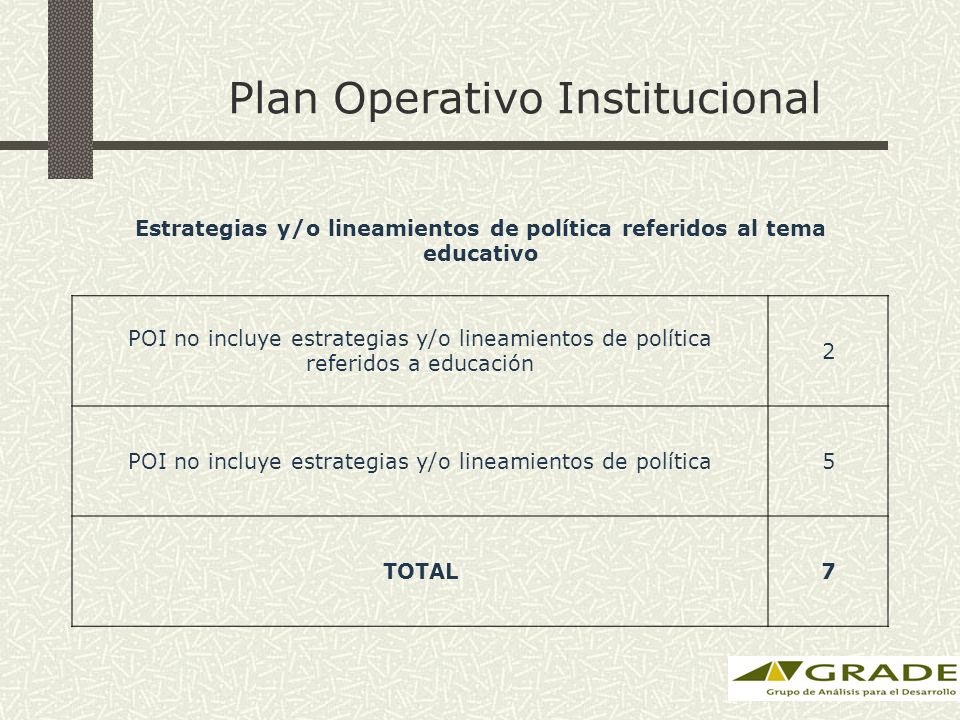 Plan Operativo Institucional

Estrategias y/o lineamientos de política referidos al tema educativo

| | |
|---|---|
| POI no incluye estrategias y/o lineamientos de política referidos a educación | 2 |
| POI no incluye estrategias y/o lineamientos de política | 5 |
| **TOTAL** | **7** |

GRADE
Grupo de Análisis para el Desarrollo